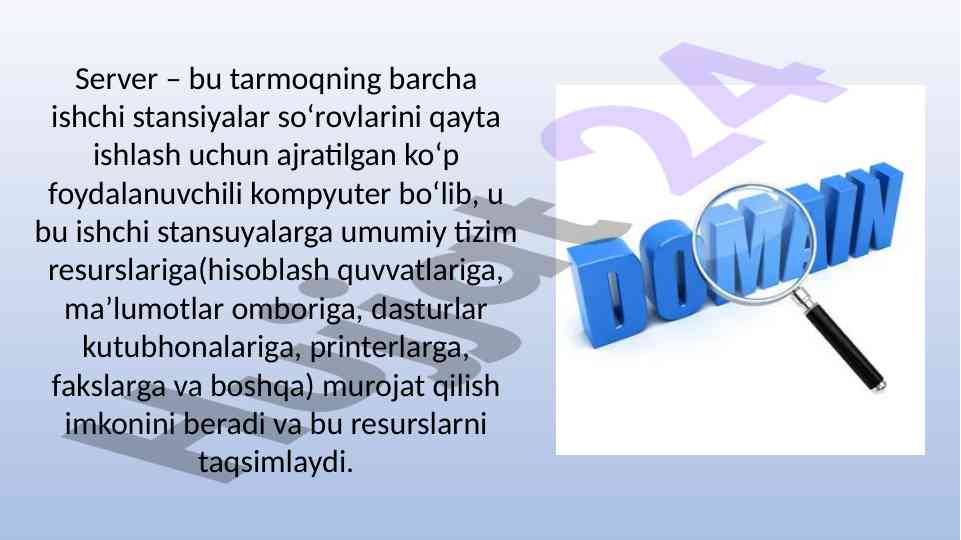 Server – bu tarmoqning barcha ishchi stansiyalar so‘rovlarini qayta ishlash uchun ajratilgan ko‘p foydalanuvchili kompyuter bo‘lib, u bu ishchi stansuyalarga umumiy tizim resurslariga(hisoblash quvvatlariga, ma’lumotlar omboriga, dasturlar kutubhonalariga, printerlarga, fakslarga va boshqa) murojat qilish imkonini beradi va bu resurslarni taqsimlaydi.

DOMAIN

Hujjat24